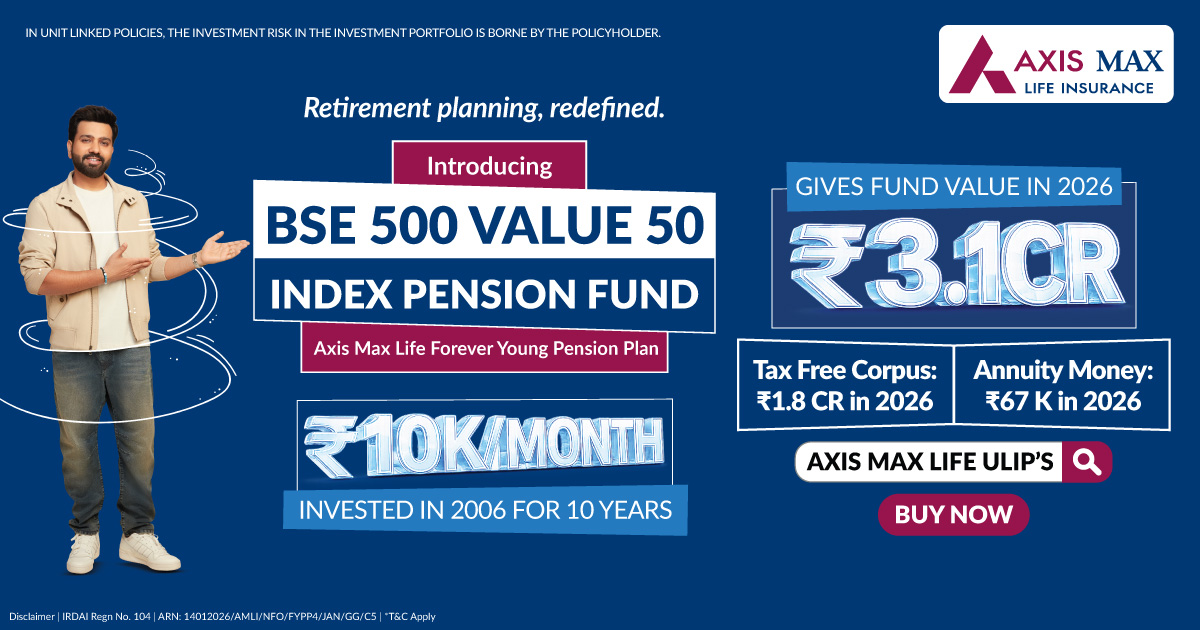 IN UNIT LINKED POLICIES, THE INVESTMENT RISK IN THE INVESTMENT PORTFOLIO IS BORNE BY THE POLICYHOLDER.

AXIS MAX
LIFE INSURANCE

Retirement planning, redefined.

Introducing
BSE 500 VALUE 50
INDEX PENSION FUND
Axis Max Life Forever Young Pension Plan

₹10K/MONTH
INVESTED IN 2006 FOR 10 YEARS

GIVES FUND VALUE IN 2026
₹3.1CR

Tax Free Corpus: ₹1.8 CR in 2026

Annuity Money: ₹67 K in 2026

AXIS MAX LIFE ULIP'S

BUY NOW

Disclaimer | IRDAI Regn No. 104 | ARN: 14012026/AMLI/NFO/FYPP4/JAN/GG/C5 | *T&C Apply